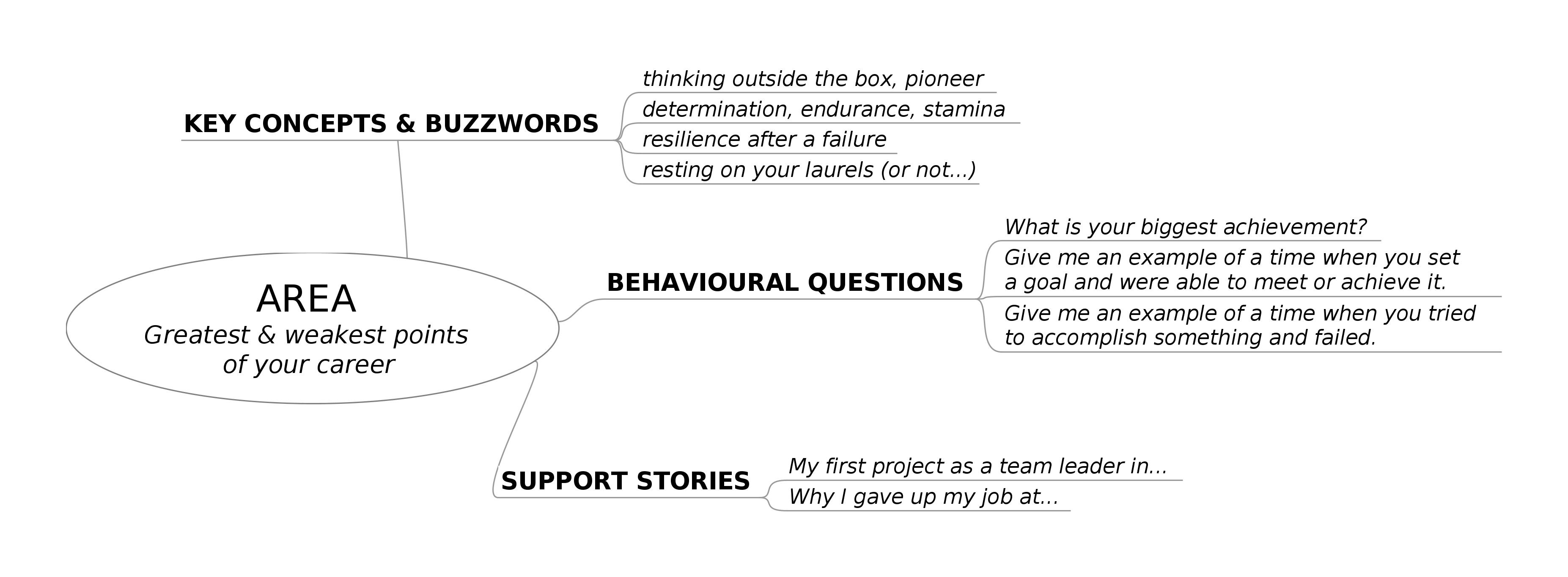 AREA
Greatest & weakest points of your career

KEY CONCEPTS & BUZZWORDS

thinking outside the box, pioneer

determination, endurance, stamina

resilience after a failure

resting on your laurels (or not...)

BEHAVIOURAL QUESTIONS

What is your biggest achievement?

Give me an example of a time when you set a goal and were able to meet or achieve it.

Give me an example of a time when you tried to accomplish something and failed.

SUPPORT STORIES

My first project as a team leader in...

Why I gave up my job at...